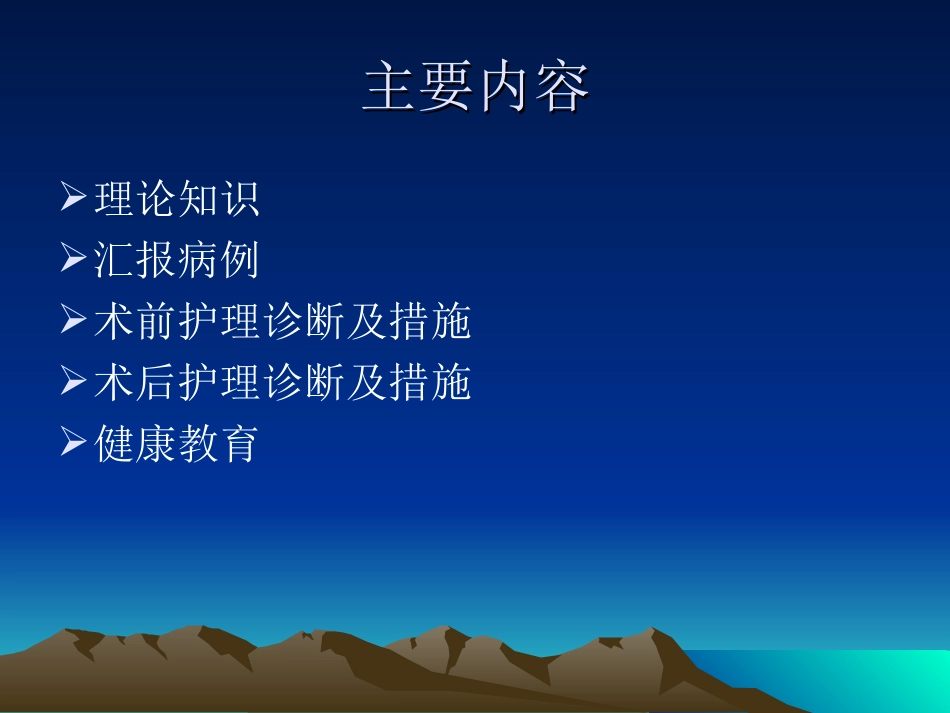 主要内容

➢理论知识
➢汇报病例
➢术前护理诊断及措施
➢术后护理诊断及措施
➢健康教育